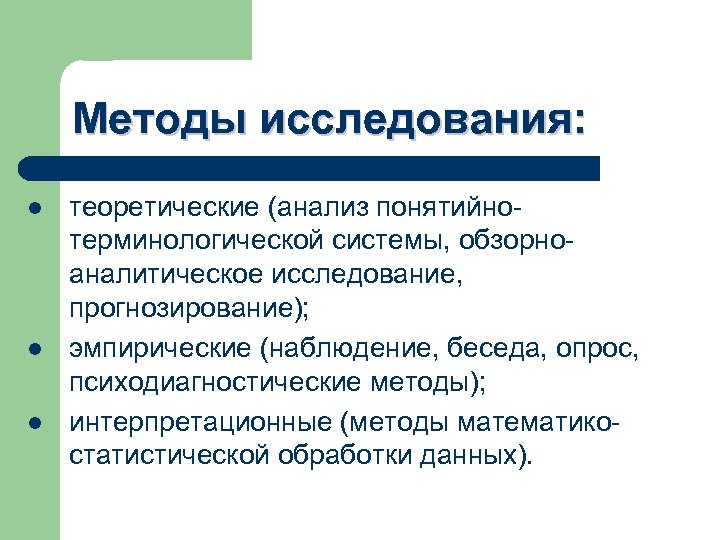 Методы исследования:

- теоретические (анализ понятийно-терминологической системы, обзорно-аналитическое исследование, прогнозирование);
- эмпирические (наблюдение, беседа, опрос, психодиагностические методы);
- интерпретационные (методы математико-статистической обработки данных).